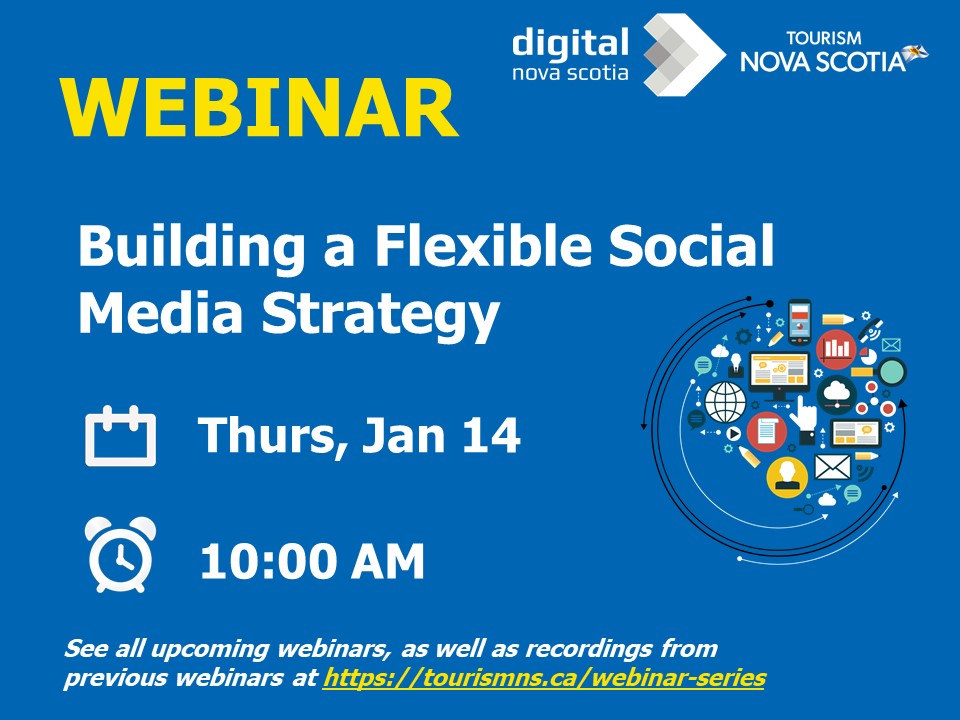 digital nova scotia

TOURISM NOVA SCOTIA

WEBINAR

Building a Flexible Social Media Strategy

Thurs, Jan 14

10:00 AM

See all upcoming webinars, as well as recordings from previous webinars at https://tourismns.ca/webinar-series